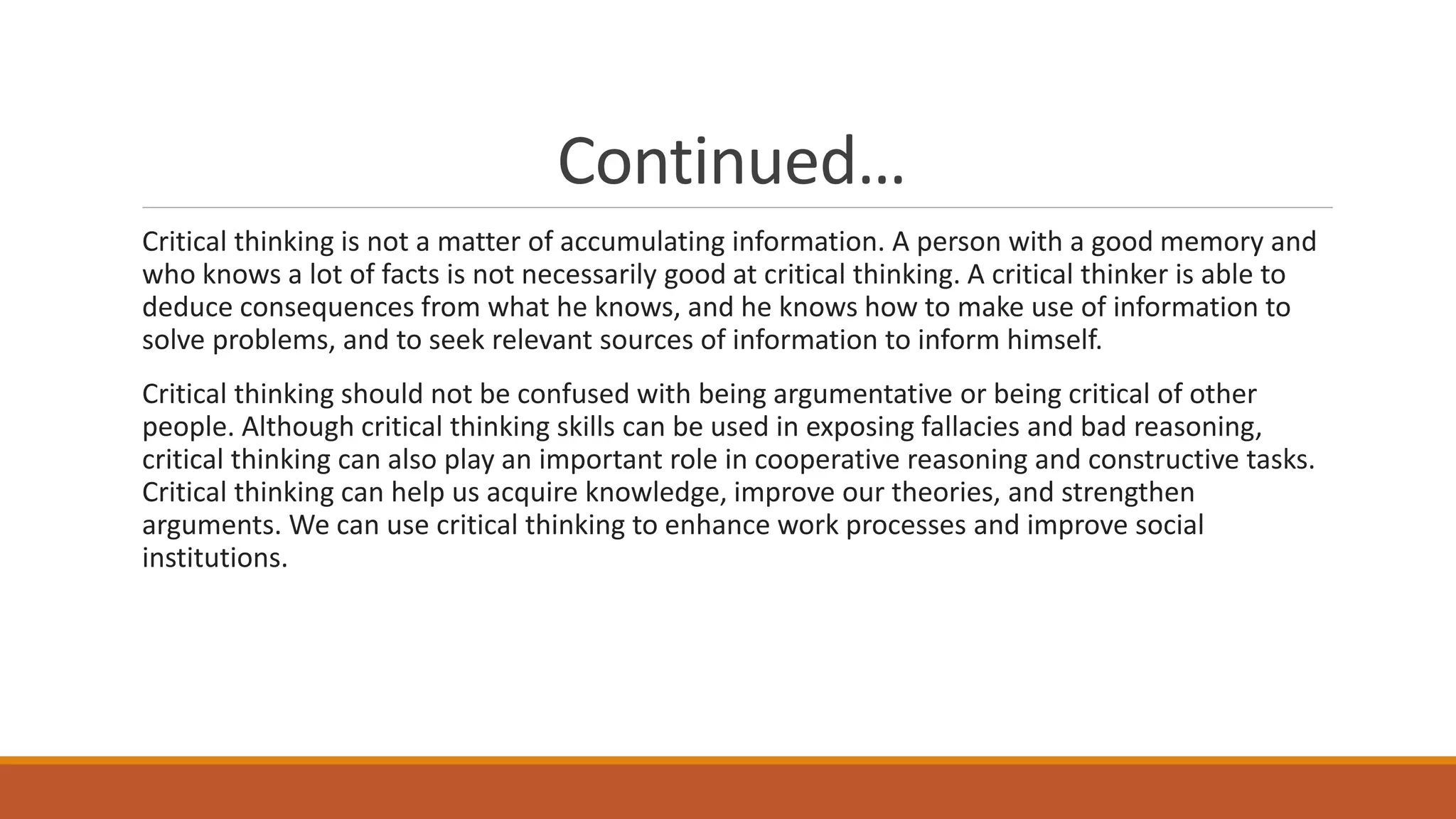 Continued…

Critical thinking is not a matter of accumulating information. A person with a good memory and who knows a lot of facts is not necessarily good at critical thinking. A critical thinker is able to deduce consequences from what he knows, and he knows how to make use of information to solve problems, and to seek relevant sources of information to inform himself.

Critical thinking should not be confused with being argumentative or being critical of other people. Although critical thinking skills can be used in exposing fallacies and bad reasoning, critical thinking can also play an important role in cooperative reasoning and constructive tasks. Critical thinking can help us acquire knowledge, improve our theories, and strengthen arguments. We can use critical thinking to enhance work processes and improve social institutions.